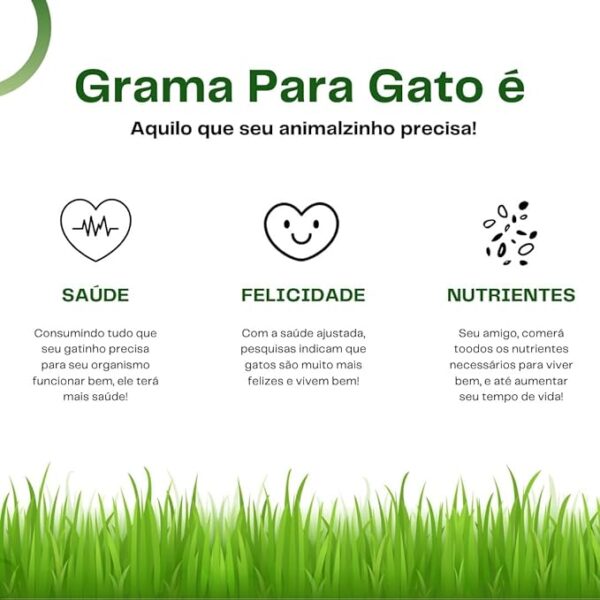 Grama Para Gato é

Aquilo que seu animalzinho precisa!

SAÚDE

Consumindo tudo que seu gatinho precisa para seu organismo funcionar bem, ele terá mais saúde!

FELICIDADE

Com a saúde ajustada, pesquisas indicam que gatos são muito mais felizes e vivem bem!

NUTRIENTES

Seu amigo, comerá toodos os nutrientes necessários para viver bem, e até aumentar seu tempo de vida!